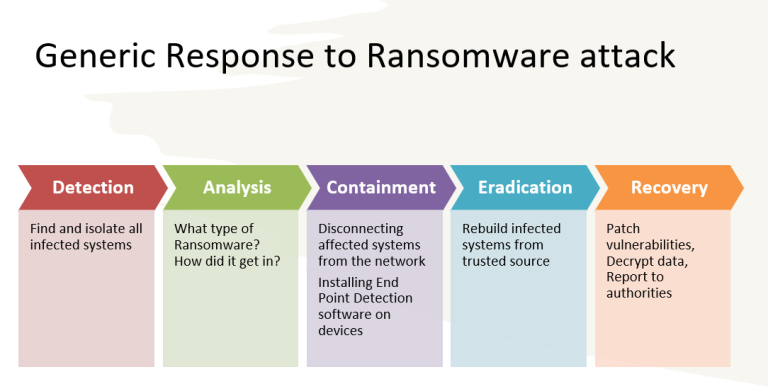 Generic Response to Ransomware attack

Detection

Find and isolate all infected systems

Analysis

What type of Ransomware? How did it get in?

Containment

Disconnecting affected systems from the network

Installing End Point Detection software on devices

Eradication

Rebuild infected systems from trusted source

Recovery

Patch vulnerabilities, Decrypt data, Report to authorities